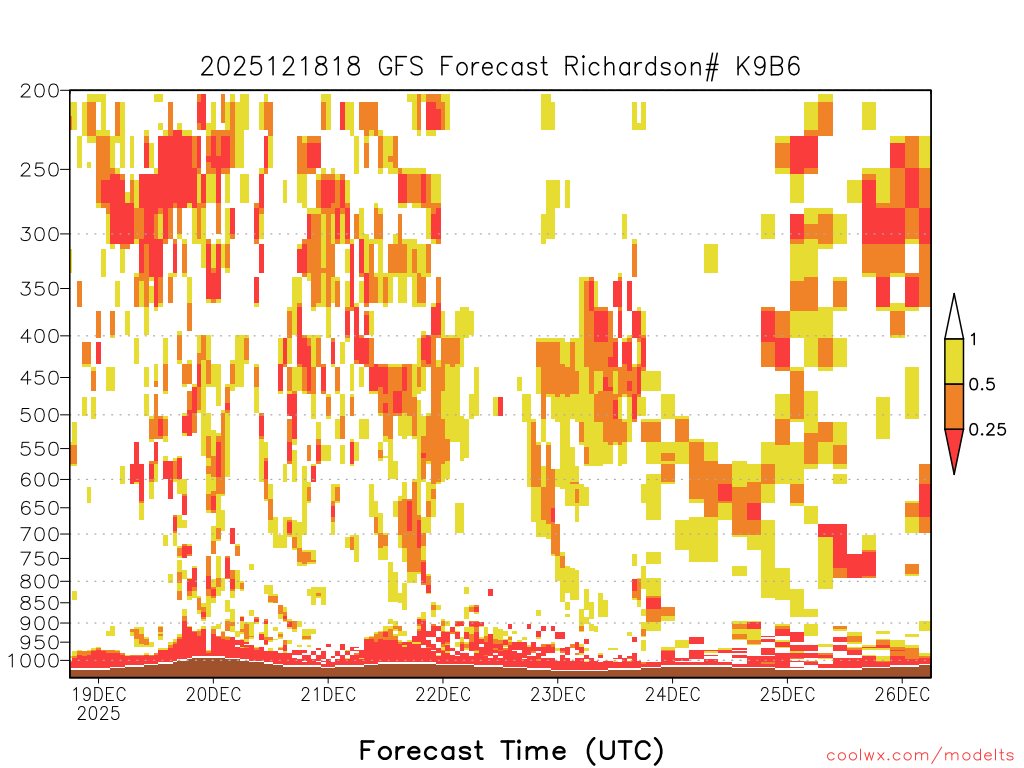 2025121818 GFS Forecast Richardson# K9B6

200
250
300
350
400
450
500
550
600
650
700
750
800
850
900
950
1000

1
0.5
0.25

19DEC
2025
20DEC
21DEC
22DEC
23DEC
24DEC
25DEC
26DEC

Forecast Time (UTC)

coolwx.com/modelts